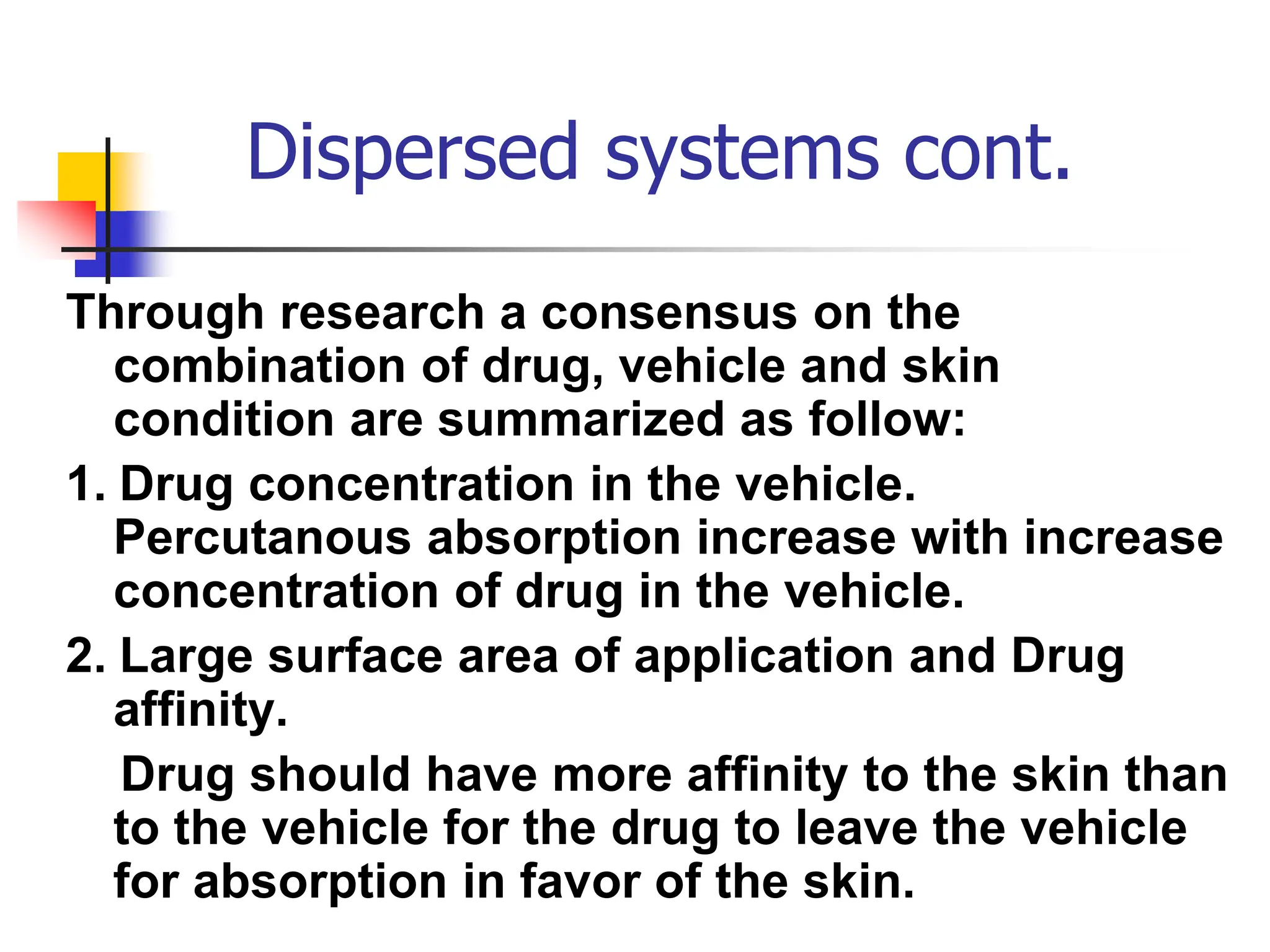 Dispersed systems cont.

Through research a consensus on the combination of drug, vehicle and skin condition are summarized as follow:

1. Drug concentration in the vehicle. Percutanous absorption increase with increase concentration of drug in the vehicle.

2. Large surface area of application and Drug affinity.

Drug should have more affinity to the skin than to the vehicle for the drug to leave the vehicle for absorption in favor of the skin.